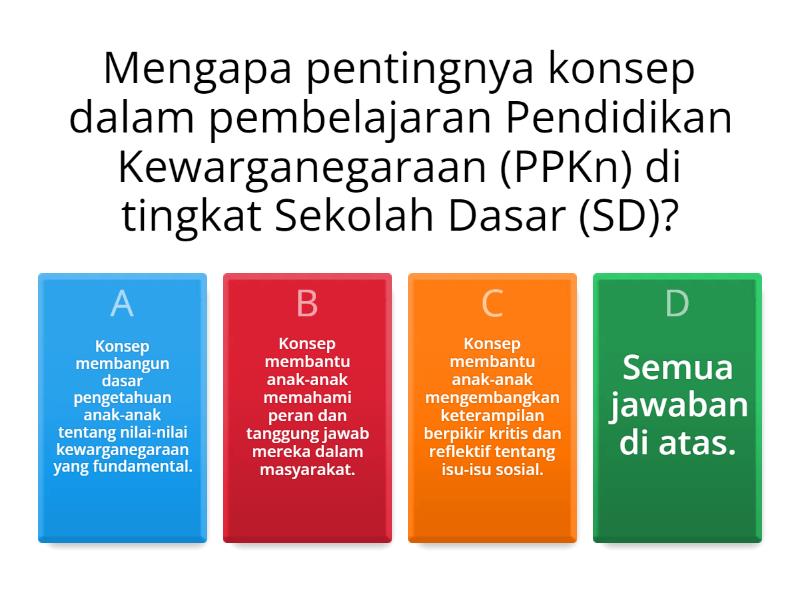 Mengapa pentingnya konsep dalam pembelajaran Pendidikan Kewarganegaraan (PPKn) di tingkat Sekolah Dasar (SD)?

A

Konsep membangun dasar pengetahuan anak-anak tentang nilai-nilai kewarganegaraan yang fundamental.

B

Konsep membantu anak-anak memahami peran dan tanggung jawab mereka dalam masyarakat.

C

Konsep membantu anak-anak mengembangkan keterampilan berpikir kritis dan reflektif tentang isu-isu sosial.

D

Semua jawaban di atas.